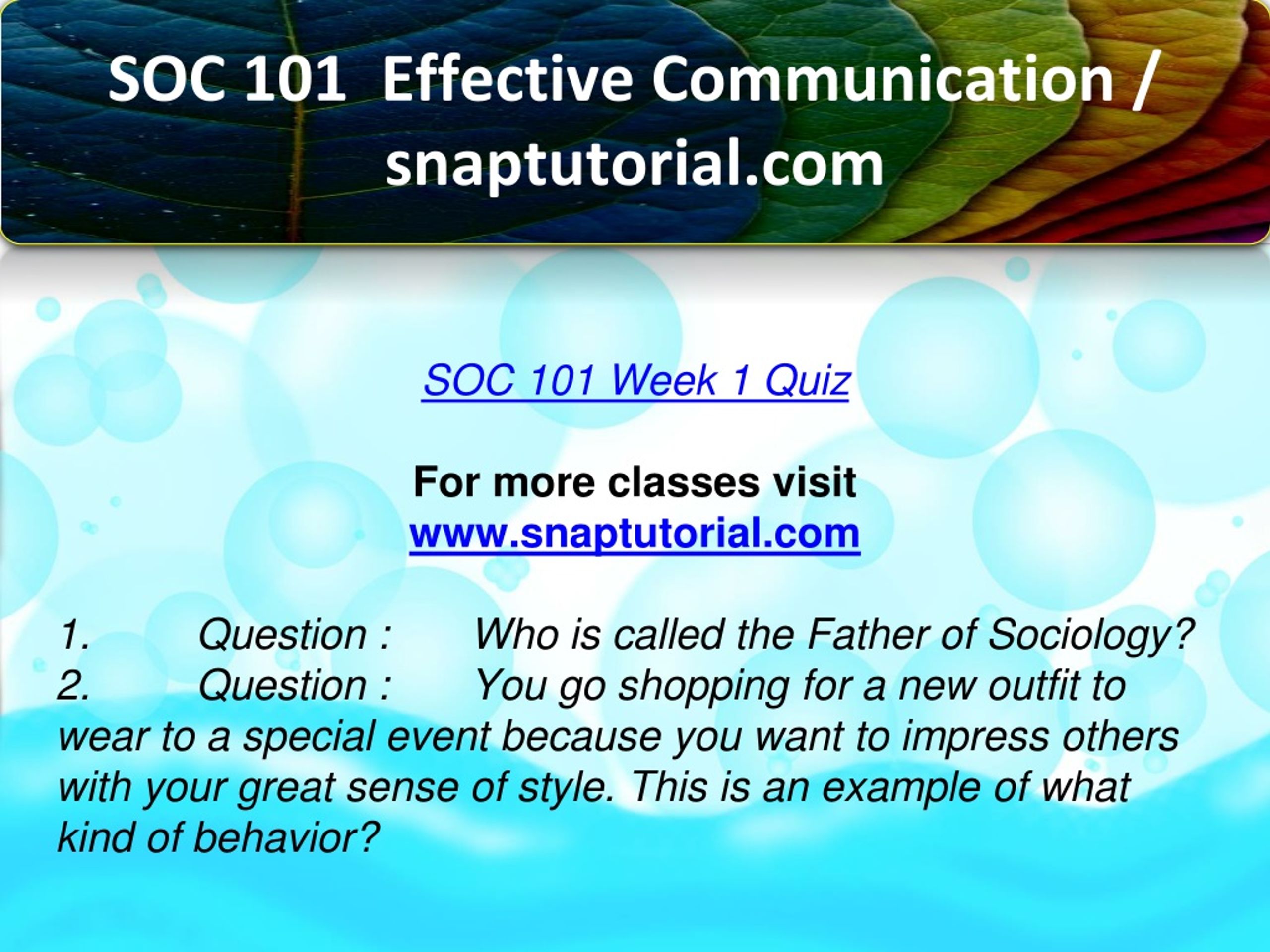 SOC 101 Effective Communication / snaptutorial.com

SOC 101 Week 1 Quiz

For more classes visit
www.snaptutorial.com

1. Question : Who is called the Father of Sociology?
2. Question : You go shopping for a new outfit to wear to a special event because you want to impress others with your great sense of style. This is an example of what kind of behavior?